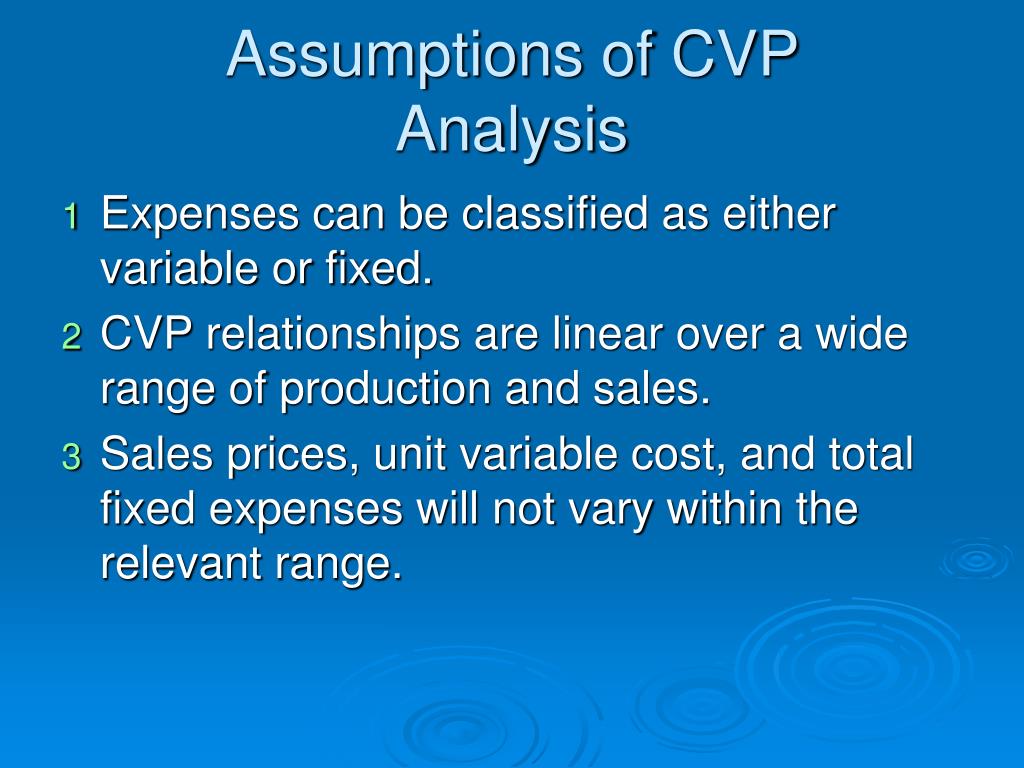 Assumptions of CVP Analysis

1 Expenses can be classified as either variable or fixed.

2 CVP relationships are linear over a wide range of production and sales.

3 Sales prices, unit variable cost, and total fixed expenses will not vary within the relevant range.